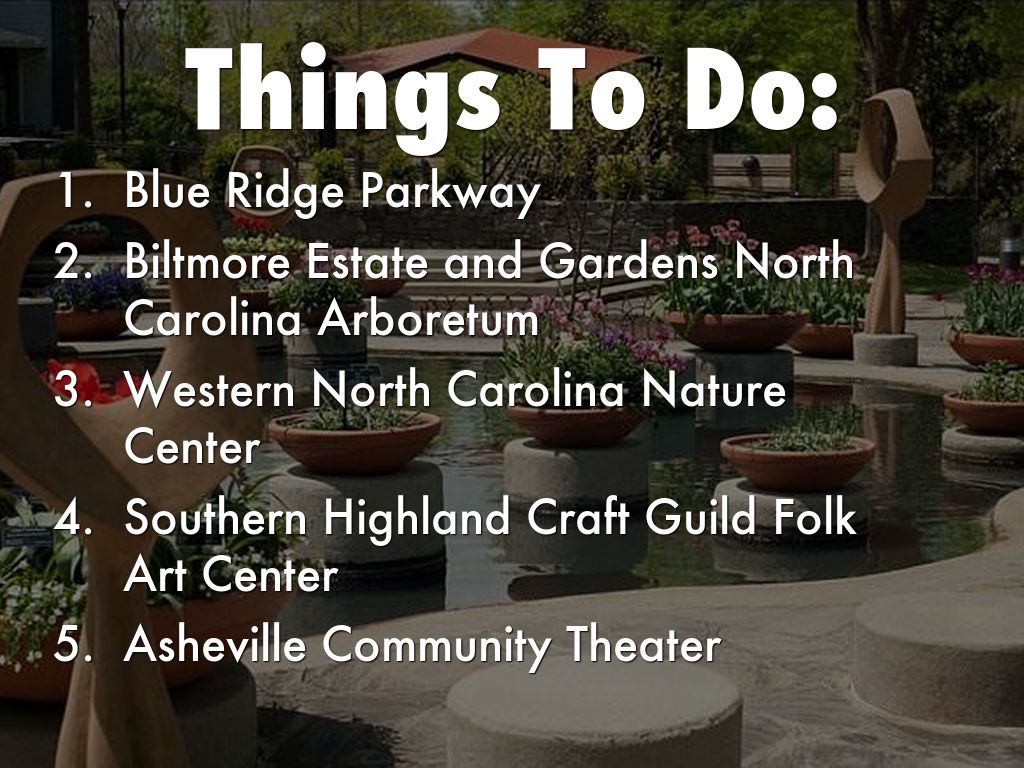 Things To Do:

1. Blue Ridge Parkway
2. Biltmore Estate and Gardens North Carolina Arboretum
3. Western North Carolina Nature Center
4. Southern Highland Craft Guild Folk Art Center
5. Asheville Community Theater